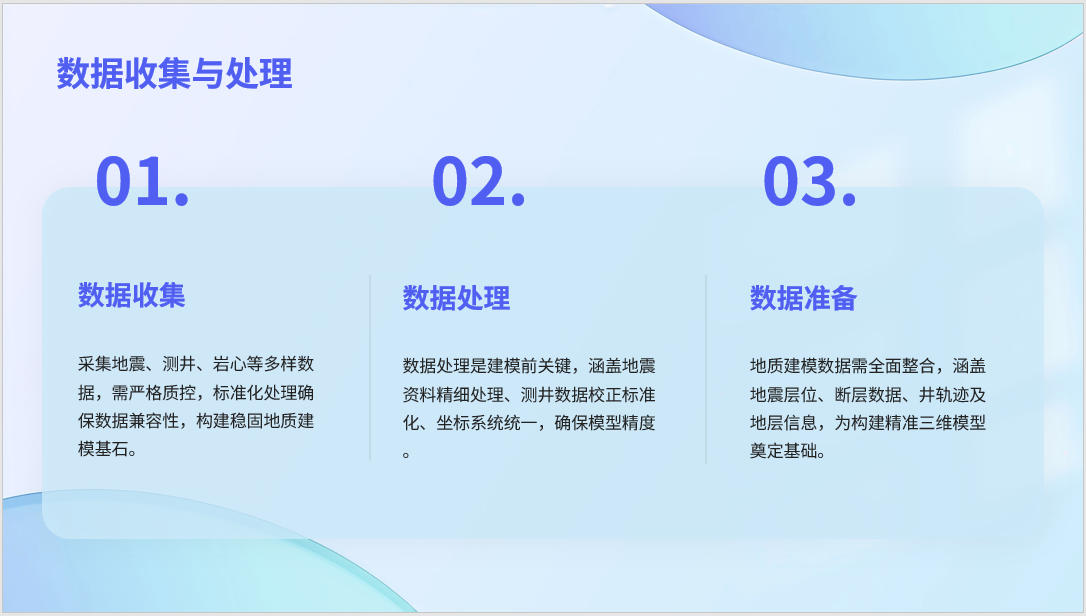 数据收集与处理

01.

数据收集

采集地震、测井、岩心等多样数据，需严格质控，标准化处理确保数据兼容性，构建稳固地质建模基石。

02.

数据处理

数据处理是建模前关键，涵盖地震资料精细处理、测井数据校正标准化、坐标系统统一，确保模型精度。

03.

数据准备

地质建模数据需全面整合，涵盖地震层位、断层数据、井轨迹及地层信息，为构建精准三维模型奠定基础。